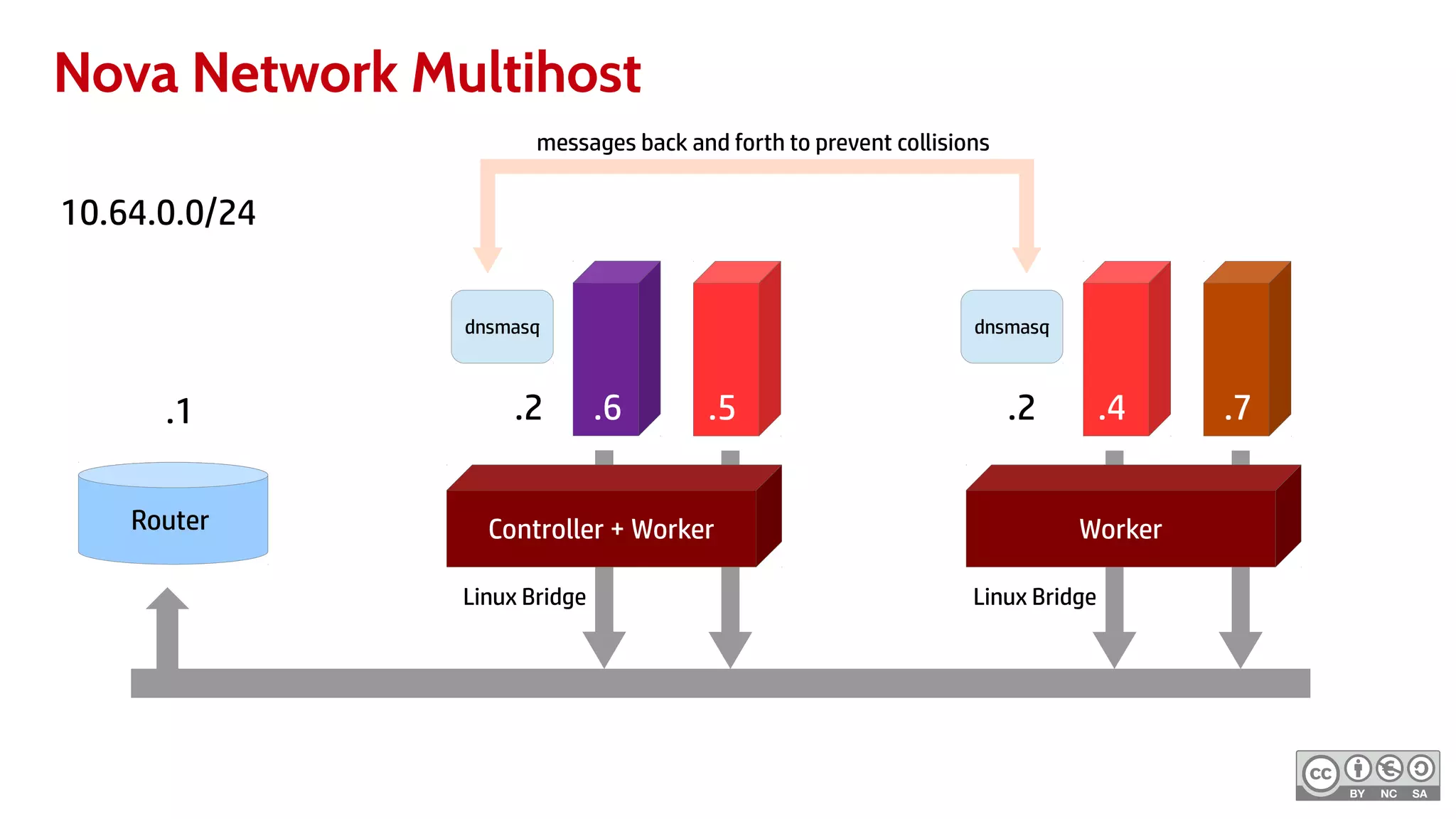 Nova Network Multihost

messages back and forth to prevent collisions

10.64.0.0/24

dnsmasq

dnsmasq

.1

.2

.6

.5

.2

.4

.7

Router

Controller + Worker

Worker

Linux Bridge

Linux Bridge

cc BY NC SA